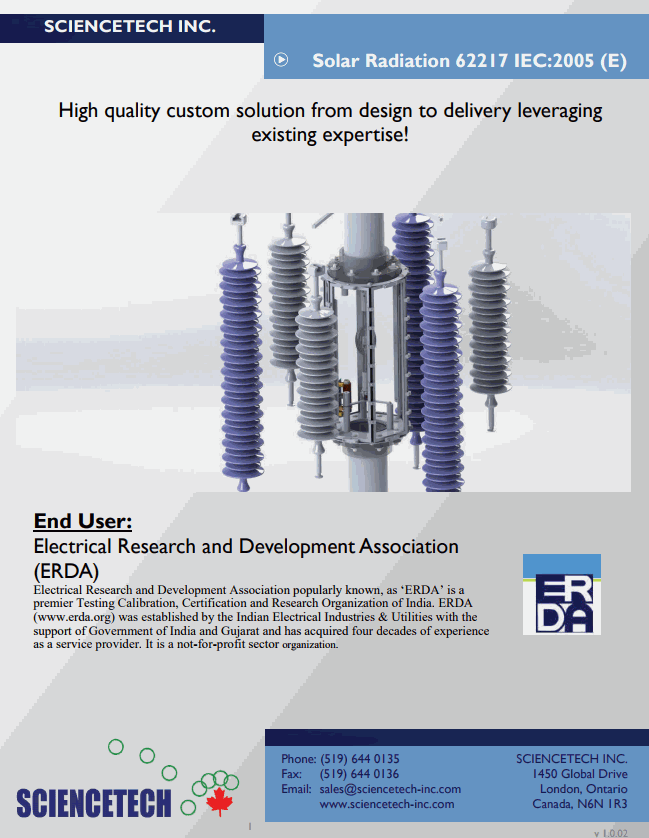 SCIENCETECH INC.

Solar Radiation 62217 IEC:2005 (E)

High quality custom solution from design to delivery leveraging existing expertise!

End User:

Electrical Research and Development Association (ERDA)

Electrical Research and Development Association popularly known, as 'ERDA' is a premier Testing Calibration, Certification and Research Organization of India. ERDA (www.erda.org) was established by the Indian Electrical Industries & Utilities with the support of Government of India and Gujarat and has acquired four decades of experience as a service provider. It is a not-for-profit sector organization.

ERDA

SCIENCETECH

Phone: (519) 644 0135
Fax: (519) 644 0136
Email: sales@sciencetech-inc.com
www.sciencetech-inc.com

SCIENCETECH INC.
1450 Global Drive
London, Ontario
Canada, N6N 1R3

1

v 1.0.02